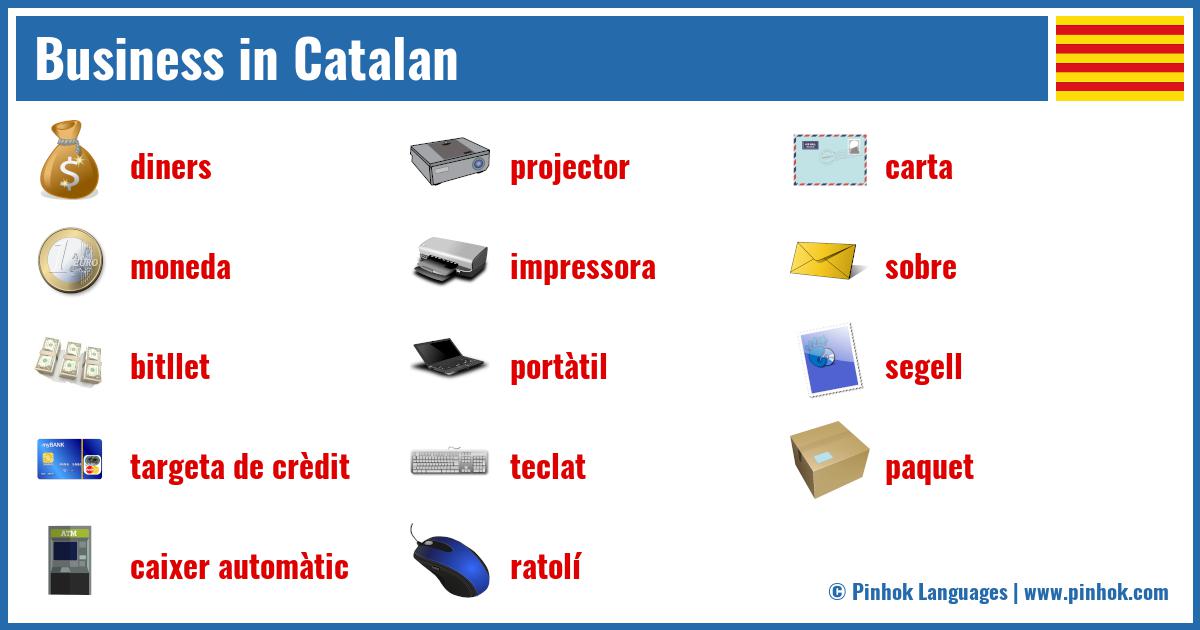 Business in Catalan

diners

moneda

bitllet

targeta de crèdit

caixer automàtic

projector

impressora

portàtil

teclat

ratolí

carta

sobre

segell

paquet

© Pinhok Languages | www.pinhok.com